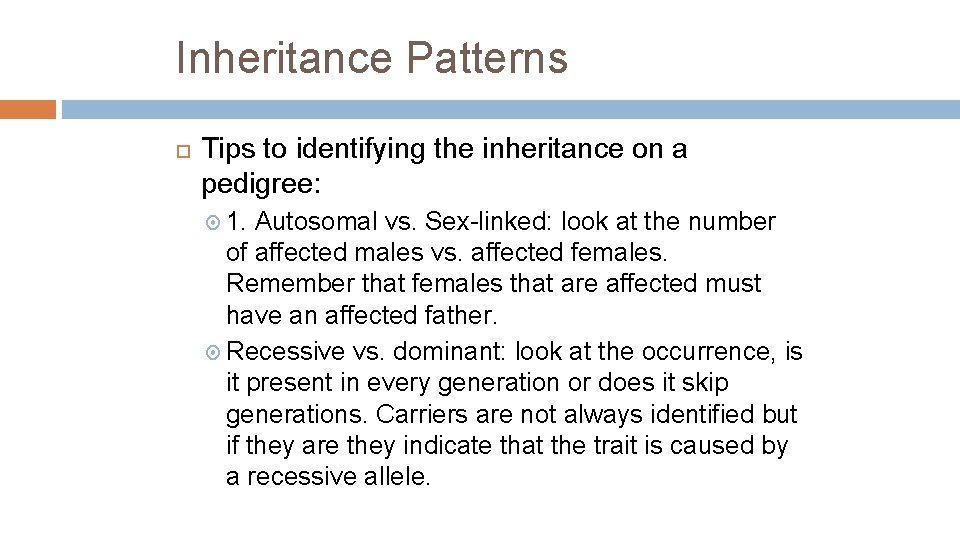 Inheritance Patterns

Tips to identifying the inheritance on a pedigree:

1. Autosomal vs. Sex-linked: look at the number of affected males vs. affected females. Remember that females that are affected must have an affected father.

Recessive vs. dominant: look at the occurrence, is it present in every generation or does it skip generations. Carriers are not always identified but if they are they indicate that the trait is caused by a recessive allele.